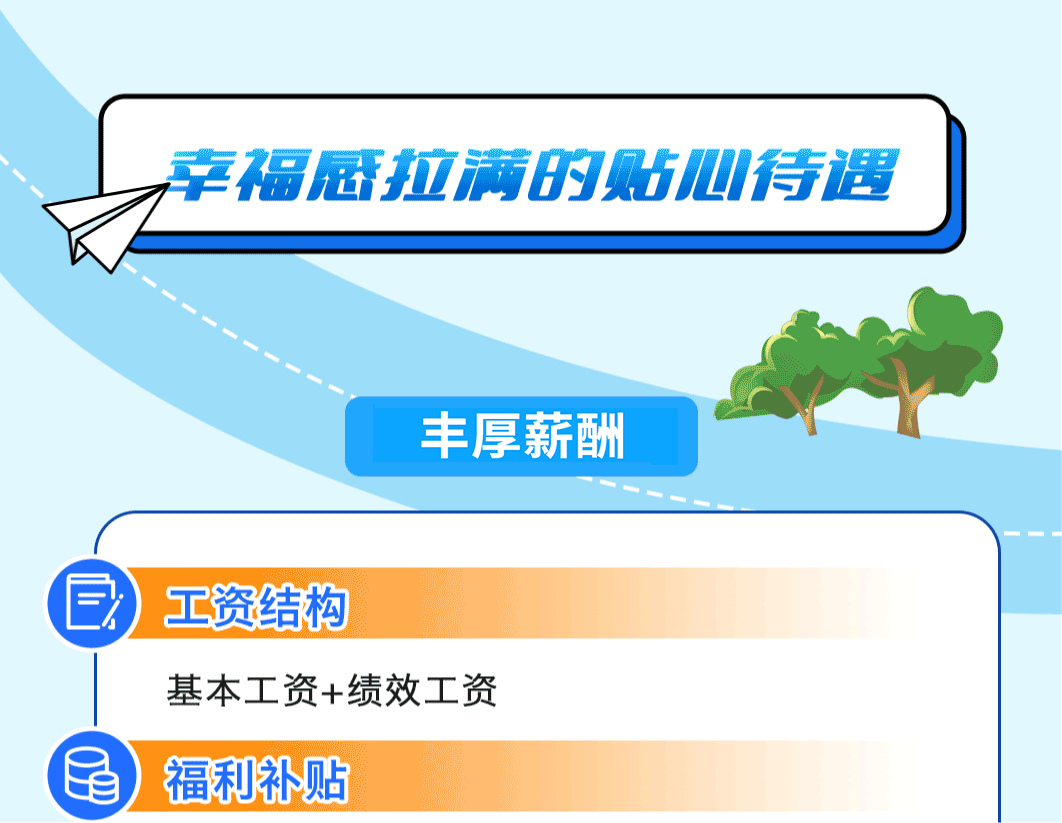 幸福感拉满的贴心待遇

丰厚薪酬

工资结构

基本工资+绩效工资

福利补贴